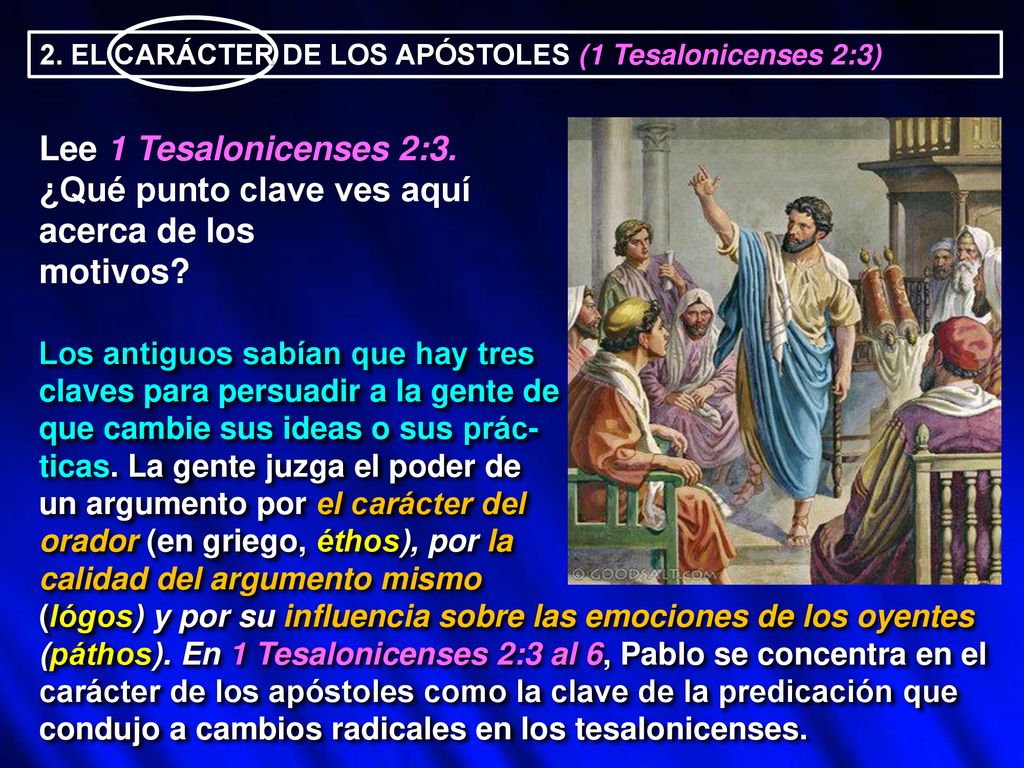 2. EL CARÁCTER DE LOS APÓSTOLES (1 Tesalonicenses 2:3)

Lee 1 Tesalonicenses 2:3. ¿Qué punto clave ves aquí acerca de los motivos?

Los antiguos sabían que hay tres claves para persuadir a la gente de que cambie sus ideas o sus prácticas. La gente juzga el poder de un argumento por el carácter del orador (en griego, éthos), por la calidad del argumento mismo (lógos) y por su influencia sobre las emociones de los oyentes (páthos). En 1 Tesalonicenses 2:3 al 6, Pablo se concentra en el carácter de los apóstoles como la clave de la predicación que condujo a cambios radicales en los tesalonicenses.

© GOODSALT.COM